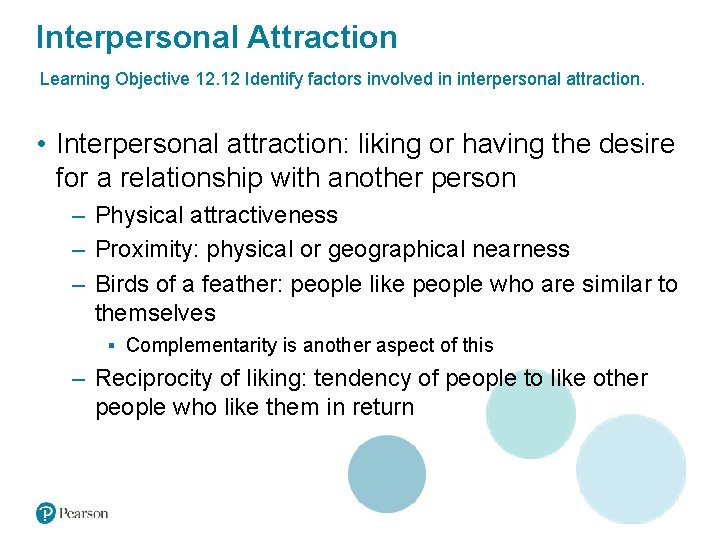 Interpersonal Attraction

Learning Objective 12.12 Identify factors involved in interpersonal attraction.

• Interpersonal attraction: liking or having the desire for a relationship with another person

– Physical attractiveness

– Proximity: physical or geographical nearness

– Birds of a feather: people like people who are similar to themselves

▪ Complementarity is another aspect of this

– Reciprocity of liking: tendency of people to like other people who like them in return

Pearson